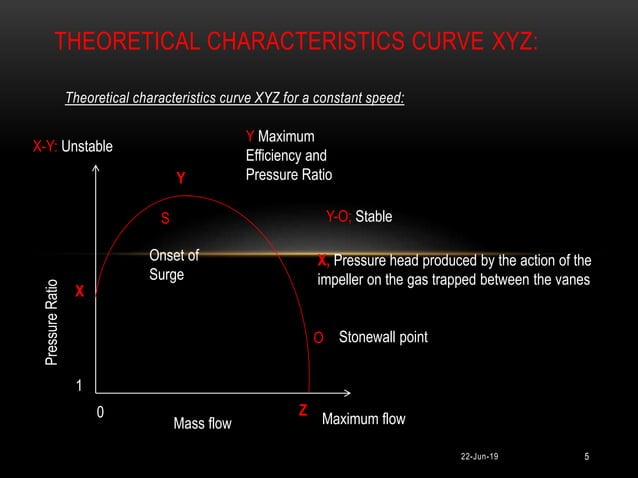 THEORETICAL CHARACTERISTICS CURVE XYZ:

Theoretical characteristics curve XYZ for a constant speed:

X-Y: Unstable

Y Maximum Efficiency and Pressure Ratio

Y

S

Y-O; Stable

Onset of Surge

X, Pressure head produced by the action of the impeller on the gas trapped between the vanes

X

Pressure Ratio

O Stonewall point

1

0

Mass flow

Z

Maximum flow

22-Jun-19

5